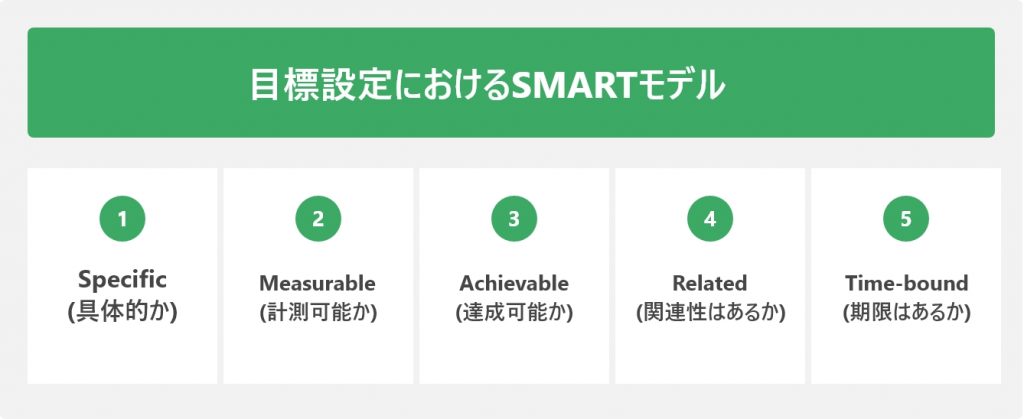 目標設定におけるSMARTモデル

1
Specific
(具体的か)

2
Measurable
(計測可能か)

3
Achievable
(達成可能か)

4
Related
(関連性はあるか)

5
Time-bound
(期限はあるか)